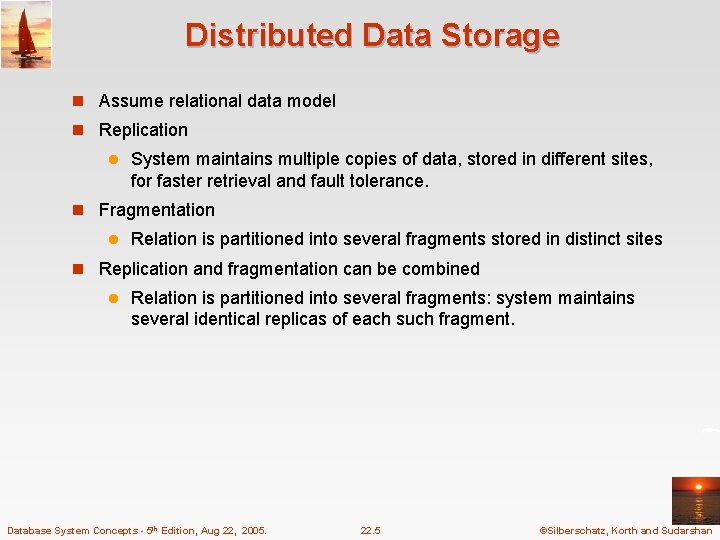 Distributed Data Storage

Assume relational data model

Replication

System maintains multiple copies of data, stored in different sites, for faster retrieval and fault tolerance.

Fragmentation

Relation is partitioned into several fragments stored in distinct sites

Replication and fragmentation can be combined

Relation is partitioned into several fragments: system maintains several identical replicas of each such fragment.

Database System Concepts - 5$^{th}$ Edition, Aug 22, 2005.

22.5

©Silberschatz, Korth and Sudarshan